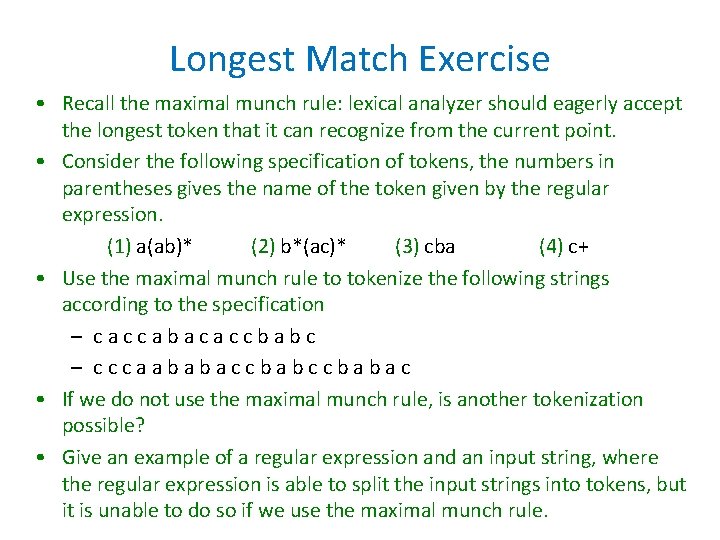 Longest Match Exercise

• Recall the maximal munch rule: lexical analyzer should eagerly accept the longest token that it can recognize from the current point.

• Consider the following specification of tokens, the numbers in parentheses gives the name of the token given by the regular expression.

(1) a(ab)* (2) b*(ac)* (3) cba (4) c+

• Use the maximal munch rule to tokenize the following strings according to the specification

– c a c c a b a c a c c b a b c

– c c c a a b a b a c c b a b c c b a b a c

• If we do not use the maximal munch rule, is another tokenization possible?

• Give an example of a regular expression and an input string, where the regular expression is able to split the input strings into tokens, but it is unable to do so if we use the maximal munch rule.